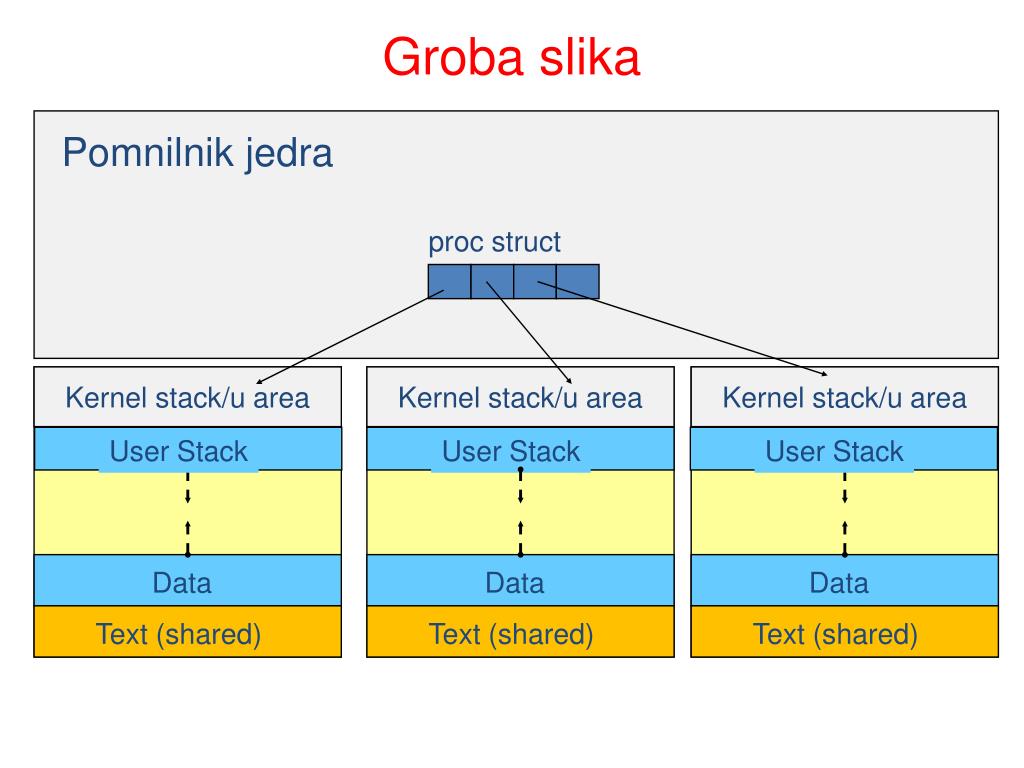 Groba slika

Pomnilnik jedra

proc struct

Kernel stack/u area

User Stack

Data

Text (shared)

Kernel stack/u area

User Stack

Data

Text (shared)

Kernel stack/u area

User Stack

Data

Text (shared)